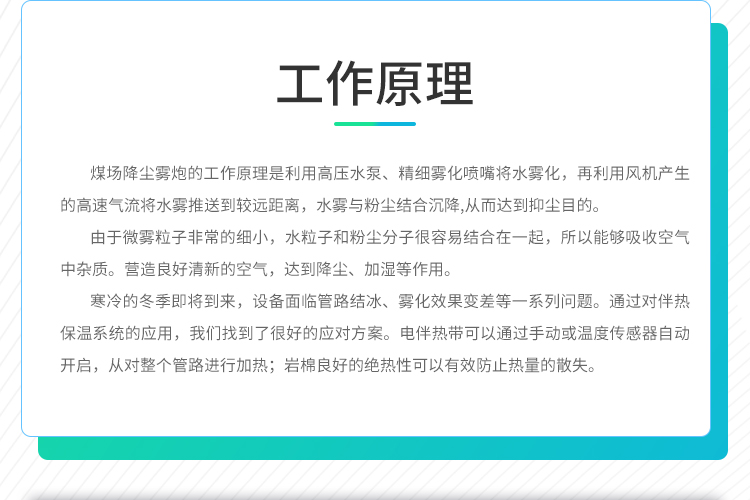 工作原理

煤场降尘雾炮的工作原理是利用高压水泵、精细雾化喷嘴将水雾化，再利用风机产生的高速气流将水雾推送到较远距离，水雾与粉尘结合沉降,从而达到抑尘目的。

由于微雾粒子非常的细小，水粒子和粉尘分子很容易结合在一起，所以能够吸收空气中杂质。营造良好清新的空气，达到降尘、加湿等作用。

寒冷的冬季即将到来，设备面临管路结冰、雾化效果变差等一系列问题。通过对伴热保温系统的应用，我们找到了很好的应对方案。电伴热带可以通过手动或温度传感器自动开启，从对整个管路进行加热；岩棉良好的绝热性可以有效防止热量的散失。